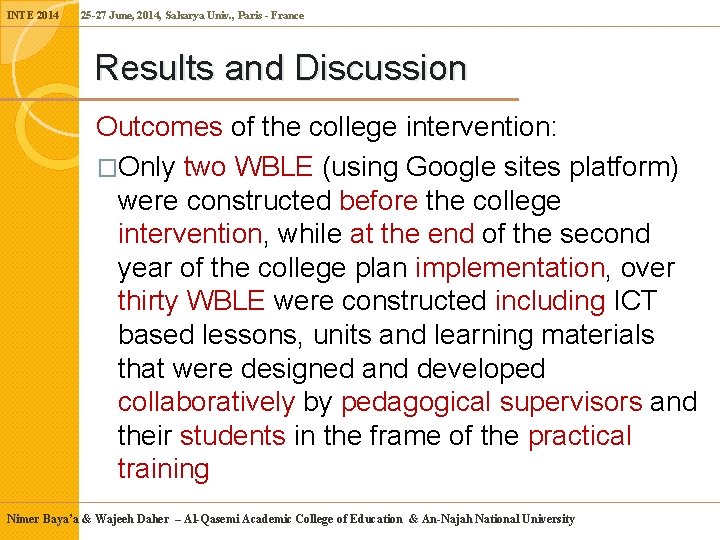 INTE 2014 25-27 June, 2014, Sakarya Univ., Paris - France

Results and Discussion

Outcomes of the college intervention:

□Only two WBLE (using Google sites platform) were constructed before the college intervention, while at the end of the second year of the college plan implementation, over thirty WBLE were constructed including ICT based lessons, units and learning materials that were designed and developed collaboratively by pedagogical supervisors and their students in the frame of the practical training

Nimer Baya'a & Wajeeh Daher – Al-Qasemi Academic College of Education & An-Najah National University